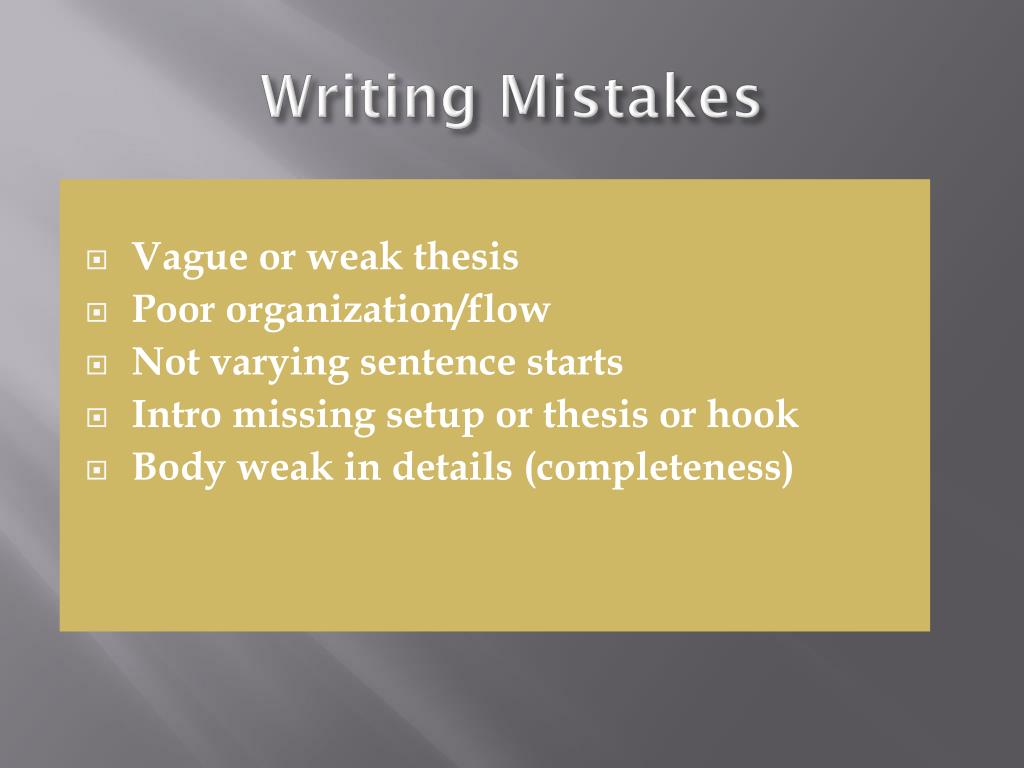 Writing Mistakes

- Vague or weak thesis
- Poor organization/flow
- Not varying sentence starts
- Intro missing setup or thesis or hook
- Body weak in details (completeness)